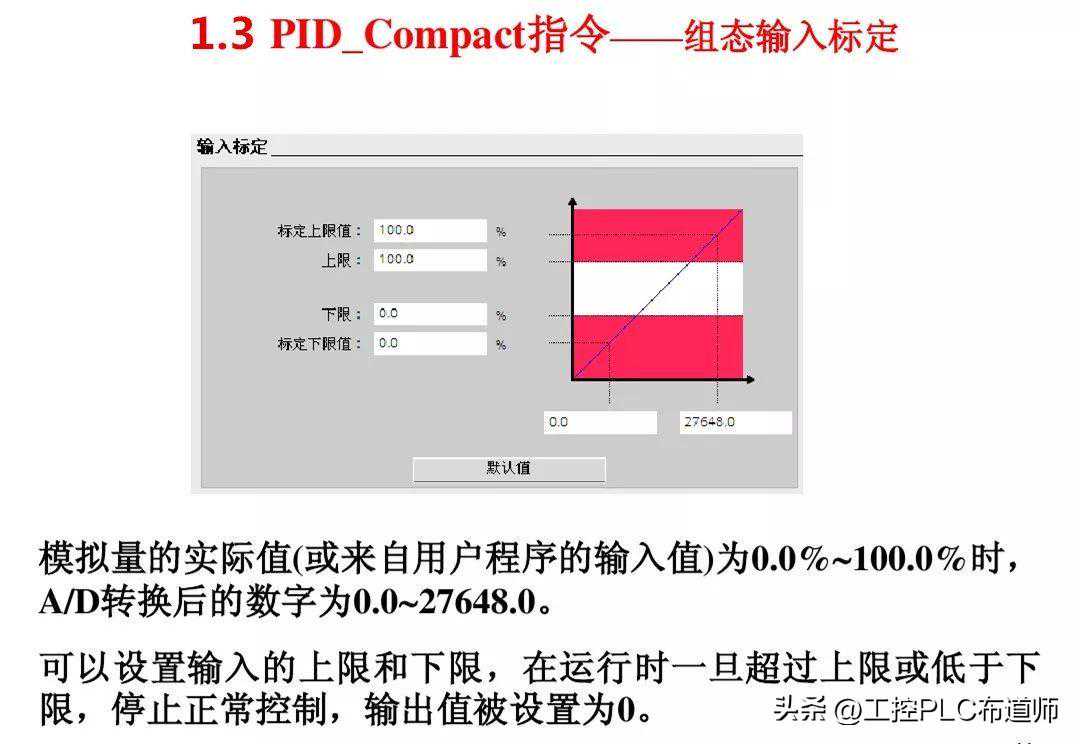 1.3 PID_Compact指令——组态输入标定

输入标定

标定上限值： 100.0 %
上限： 100.0 %

下限： 0.0 %
标定下限值： 0.0 %

0.0
27648.0

默认值

模拟量的实际值(或来自用户程序的输入值)为0.0%~100.0%时，A/D转换后的数字为0.0~27648.0。

可以设置输入的上限和下限，在运行时一旦超过上限或低于下限，停止正常控制，输出值被设置为0。

头条 @工控PLC布道师